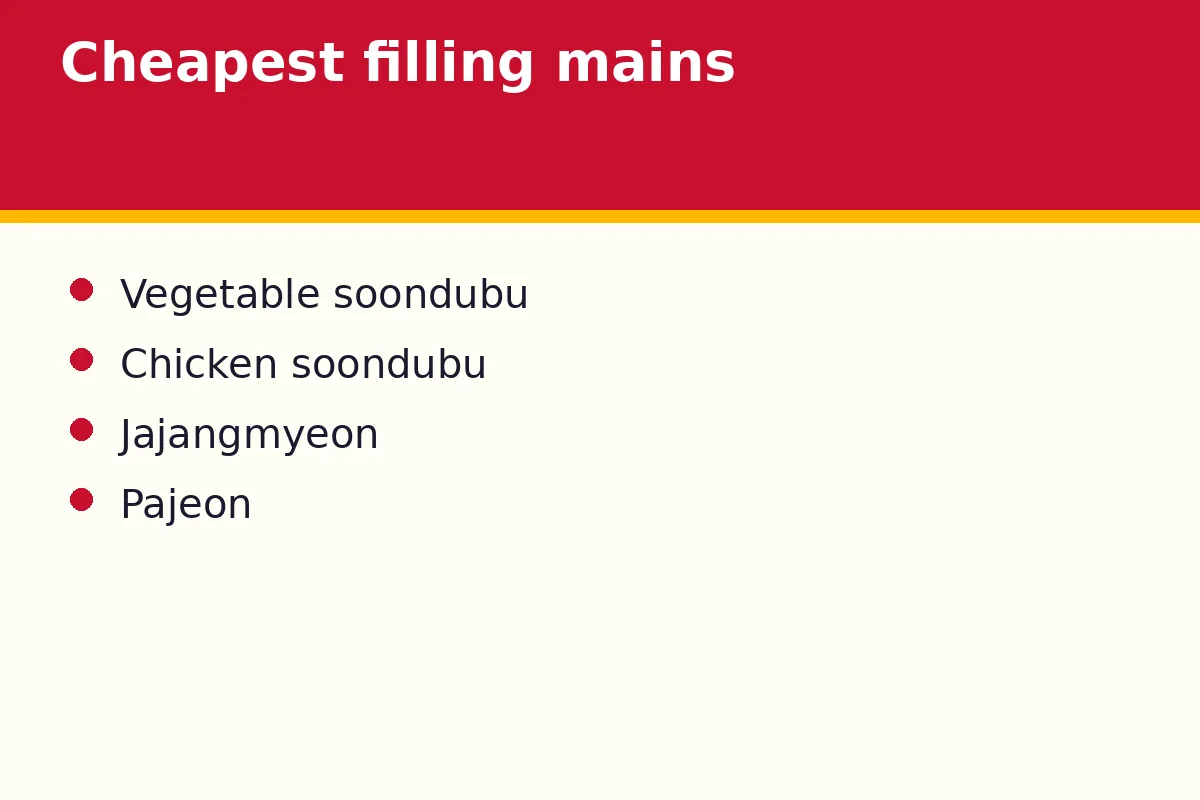 Cheapest filling mains

• Vegetable soondubu
• Chicken soondubu
• Jajangmyeon
• Pajeon